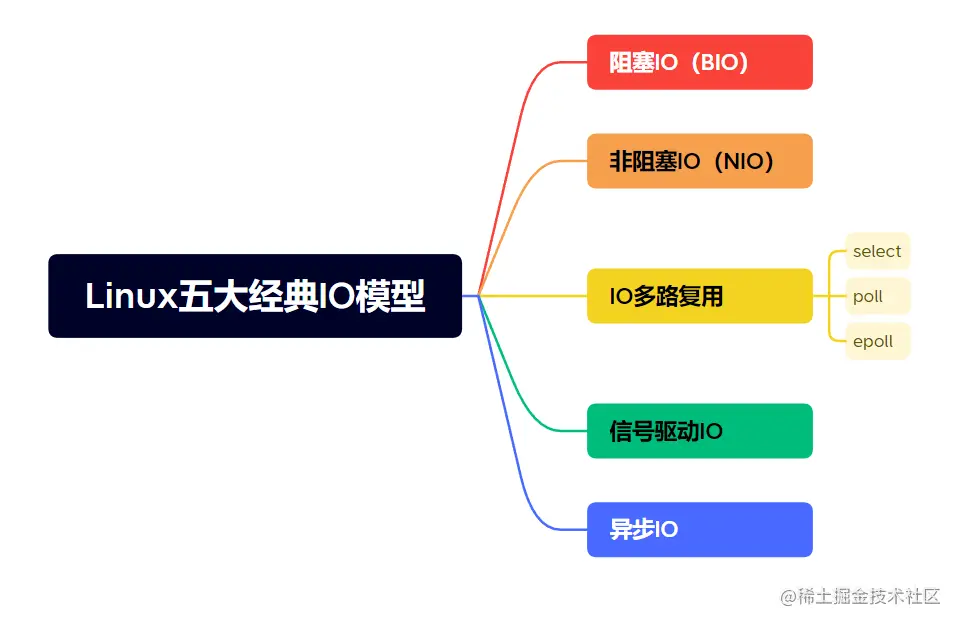 Linux五大经典IO模型

阻塞IO（BIO）

非阻塞IO（NIO）

IO多路复用

select

poll

epoll

信号驱动IO

异步IO

@稀土掘金技术社区